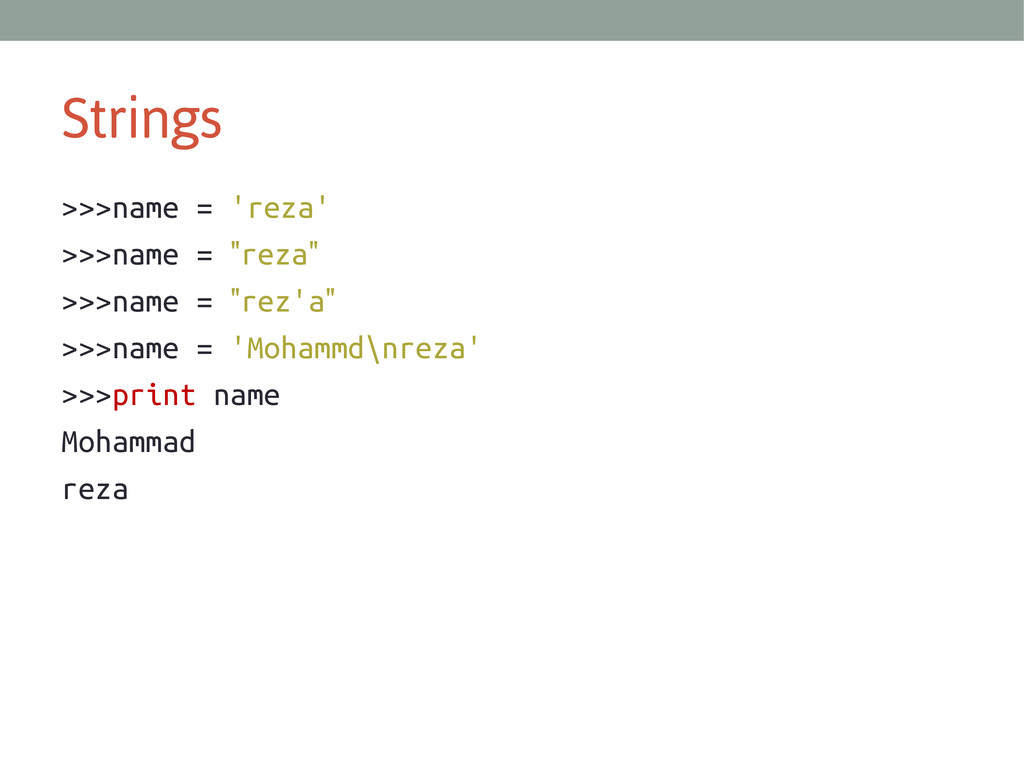 Strings

>>>name = 'reza'

>>>name = "reza"

>>>name = "rez'a"

>>>name = 'Mohammd\nreza'

>>>print name

Mohammad

reza